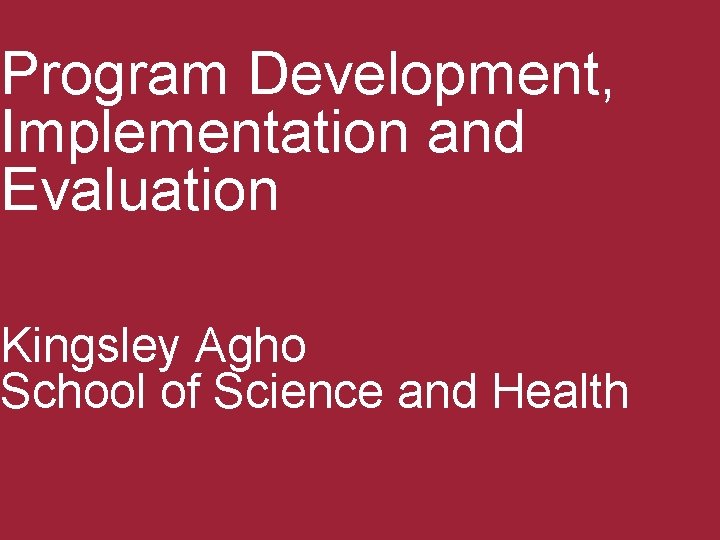 Program Development, Implementation and Evaluation

Kingsley Agho
School of Science and Health